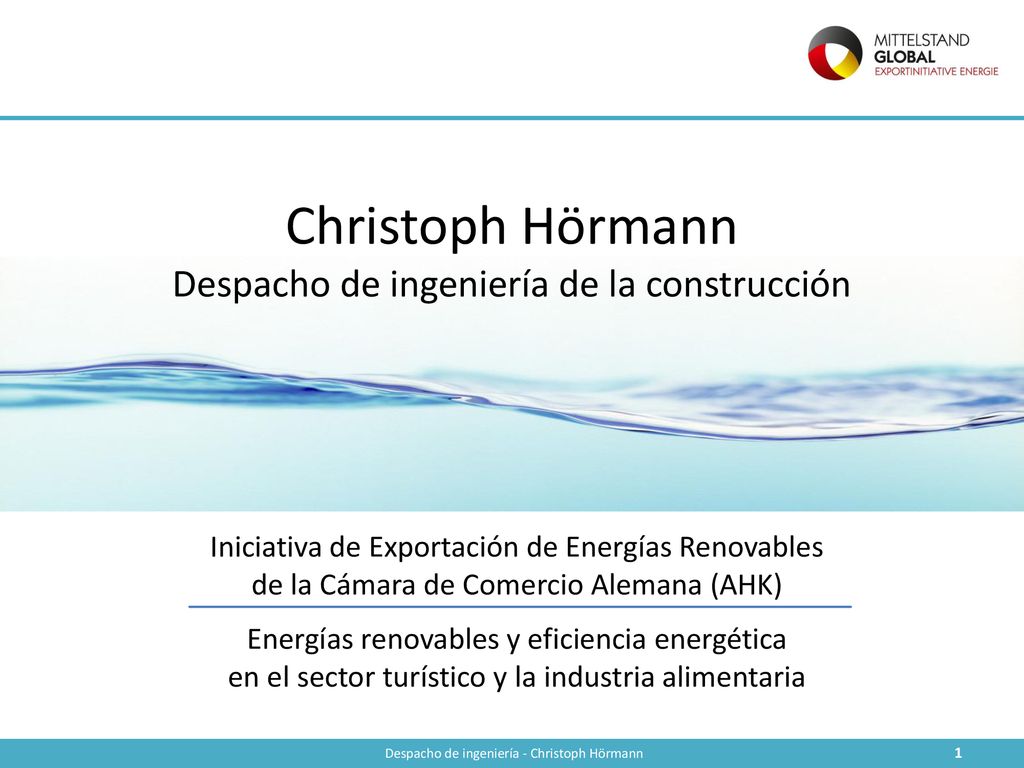 MITTELSTAND
GLOBAL
EXPORTINITIATIVE ENERGIE

Christoph Hörmann
Despacho de ingeniería de la construcción

Iniciativa de Exportación de Energías Renovables de la Cámara de Comercio Alemana (AHK)

Energías renovables y eficiencia energética en el sector turístico y la industria alimentaria

Despacho de ingeniería - Christoph Hörmann

1